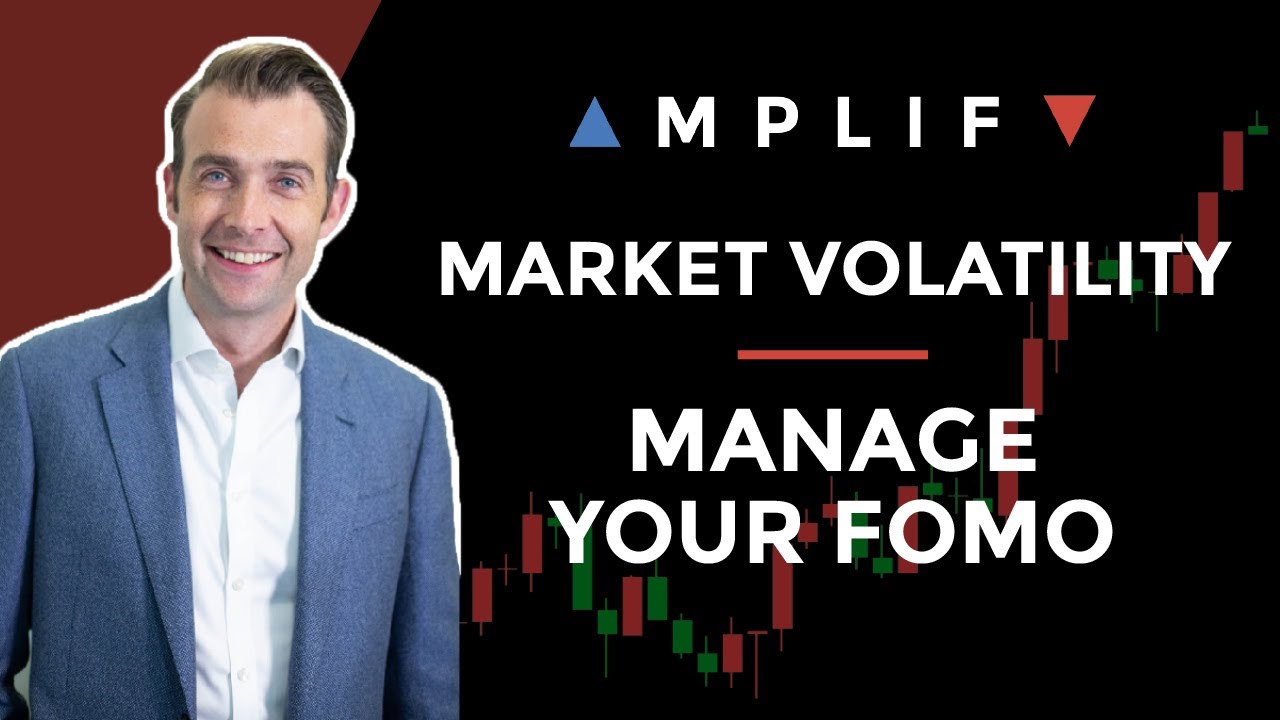 MPLIF

MARKET VOLATILITY

MANAGE YOUR FOMO